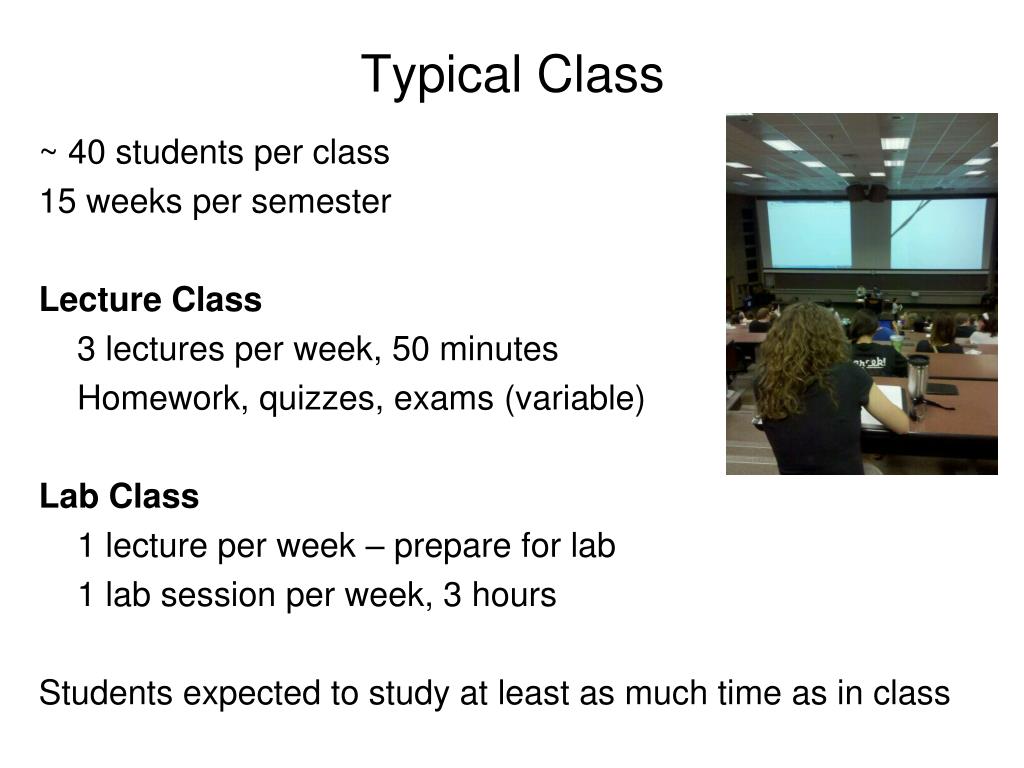 Typical Class

~ 40 students per class
15 weeks per semester

Lecture Class
3 lectures per week, 50 minutes
Homework, quizzes, exams (variable)

Lab Class
1 lecture per week – prepare for lab
1 lab session per week, 3 hours

Students expected to study at least as much time as in class